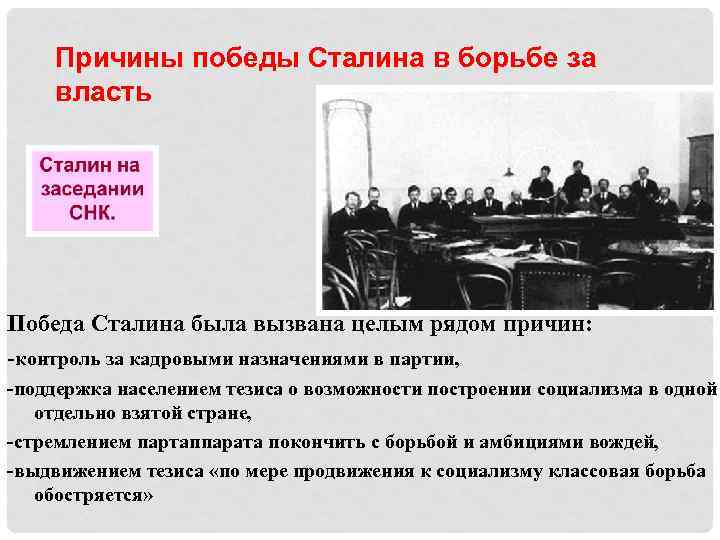 Причины победы Сталина в борьбе за власть

Сталин на заседании СНК.

Победа Сталина была вызвана целым рядом причин:

-контроль за кадровыми назначениями в партии,

-поддержка населением тезиса о возможности построении социализма в одной отдельно взятой стране,

-стремлением партаппарата покончить с борьбой и амбициями вождей,

-выдвижением тезиса «по мере продвижения к социализму классовая борьба обостряется»